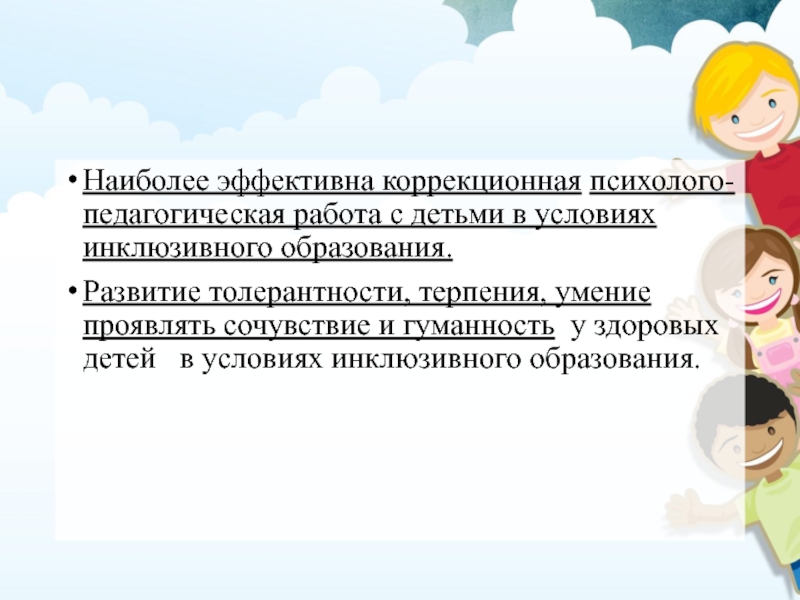 • Наиболее эффективна коррекционная психолого-педагогическая работа с детьми в условиях инклюзивного образования.

• Развитие толерантности, терпения, умение проявлять сочувствие и гуманность у здоровых детей в условиях инклюзивного образования.